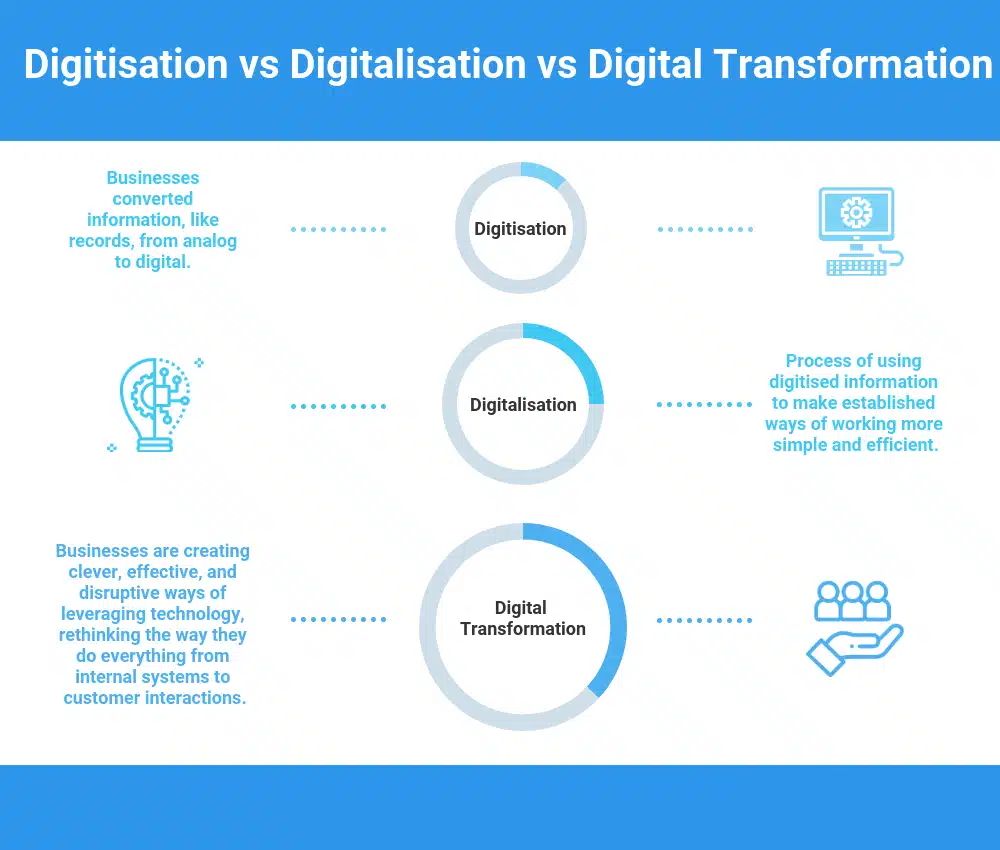 Digitisation vs Digitalisation vs Digital Transformation

Businesses converted information, like records, from analog to digital.

Digitisation

Digitalisation

Process of using digitised information to make established ways of working more simple and efficient.

Businesses are creating clever, effective, and disruptive ways of leveraging technology, rethinking the way they do everything from internal systems to customer interactions.

Digital Transformation